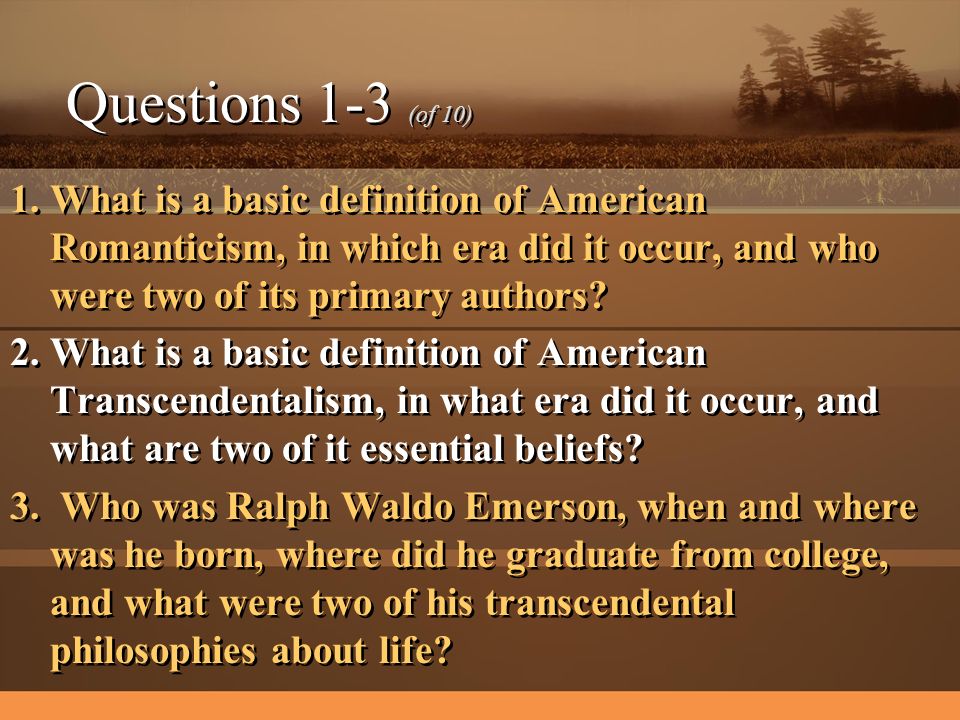 Questions 1-3 (of 10)

1. What is a basic definition of American Romanticism, in which era did it occur, and who were two of its primary authors?

2. What is a basic definition of American Transcendentalism, in what era did it occur, and what are two of it essential beliefs?

3. Who was Ralph Waldo Emerson, when and where was he born, where did he graduate from college, and what were two of his transcendental philosophies about life?